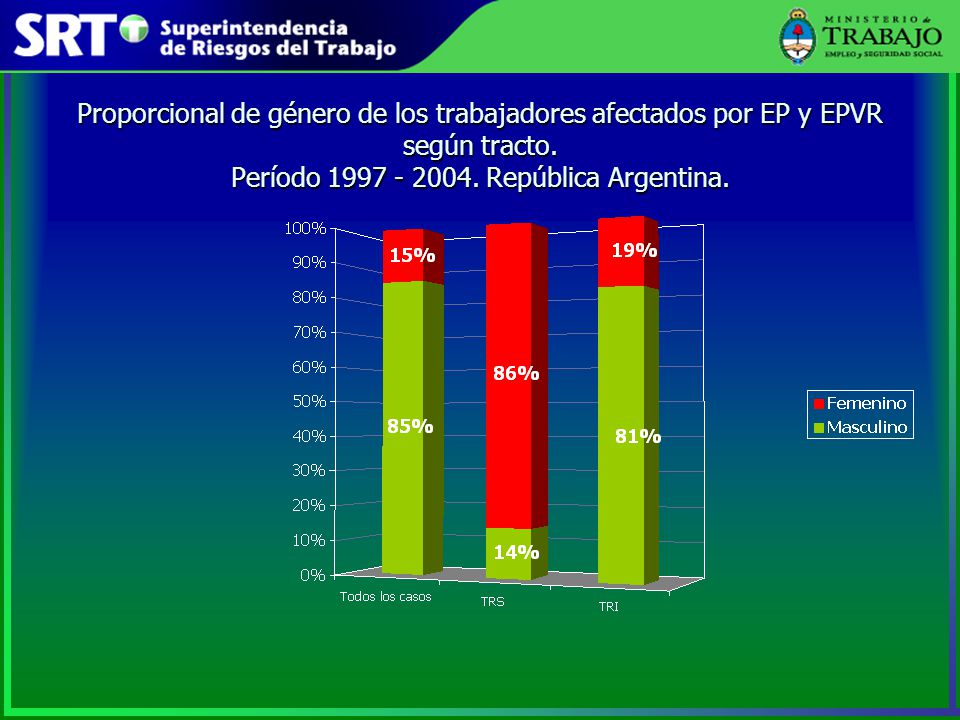 SRT Superintendencia de Riesgos del Trabajo

MINISTERIO de TRABAJO EMPLEO y SEGURIDAD SOCIAL

Proporcional de género de los trabajadores afectados por EP y EPVR según tracto.
Período 1997 - 2004. República Argentina.

100%
90%
80%
70%
60%
50%
40%
30%
20%
10%
0%

15%
85%
86%
14%
19%
81%

Todos los casos
TRS
TRI

Femenino
Masculino